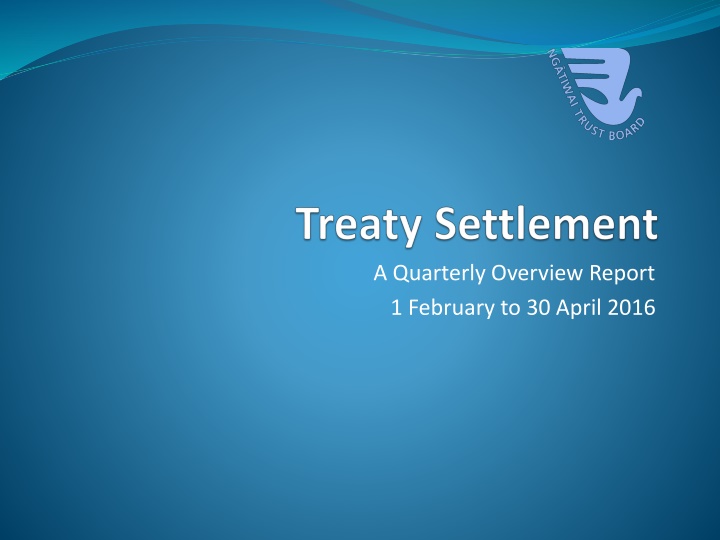 NGĀTIWAI TRUST BOARD

Treaty Settlement

A Quarterly Overview Report

1 February to 30 April 2016